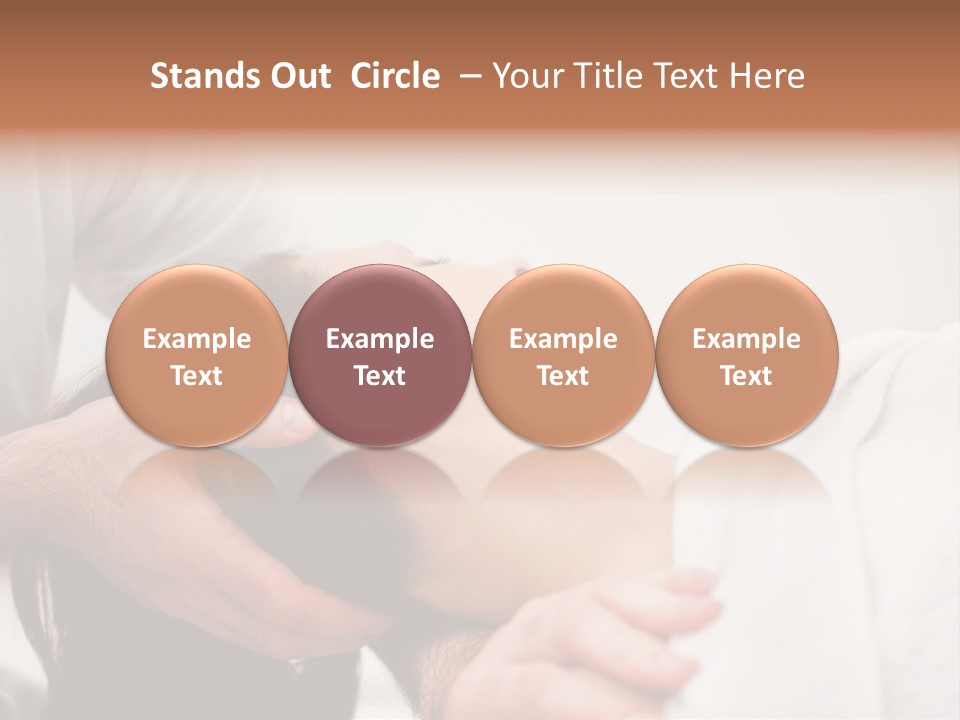 Stands Out Circle – Your Title Text Here

Example Text

Example Text

Example Text

Example Text